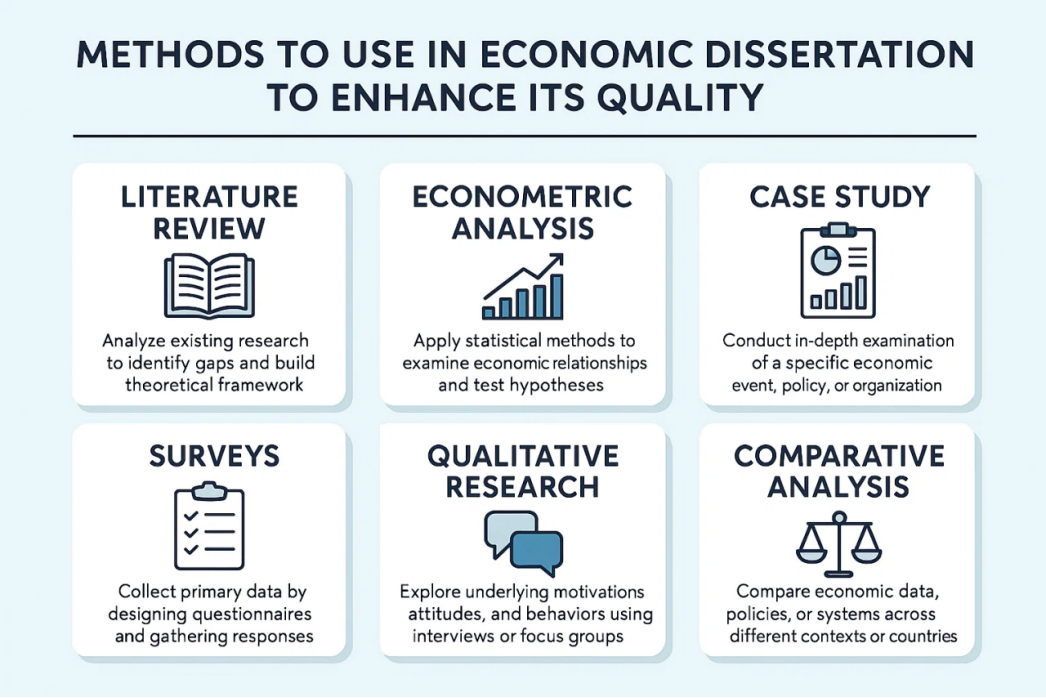 METHODS TO USE IN ECONOMIC DISSERTATION TO ENHANCE ITS QUALITY

LITERATURE REVIEW

Analyze existing research to identify gaps and build theoretical framework

ECONOMETRIC ANALYSIS

Apply statistical methods to examine economic relationships and test hypotheses

CASE STUDY

Conduct in-depth examination of a specific economic event, policy, or organization

SURVEYS

Collect primary data by designing questionnaires and gathering responses

QUALITATIVE RESEARCH

Explore underlying motivations attitudes, and behaviors using interviews or focus groups

COMPARATIVE ANALYSIS

Compare economic data, policies, or systems across different contexts or countries